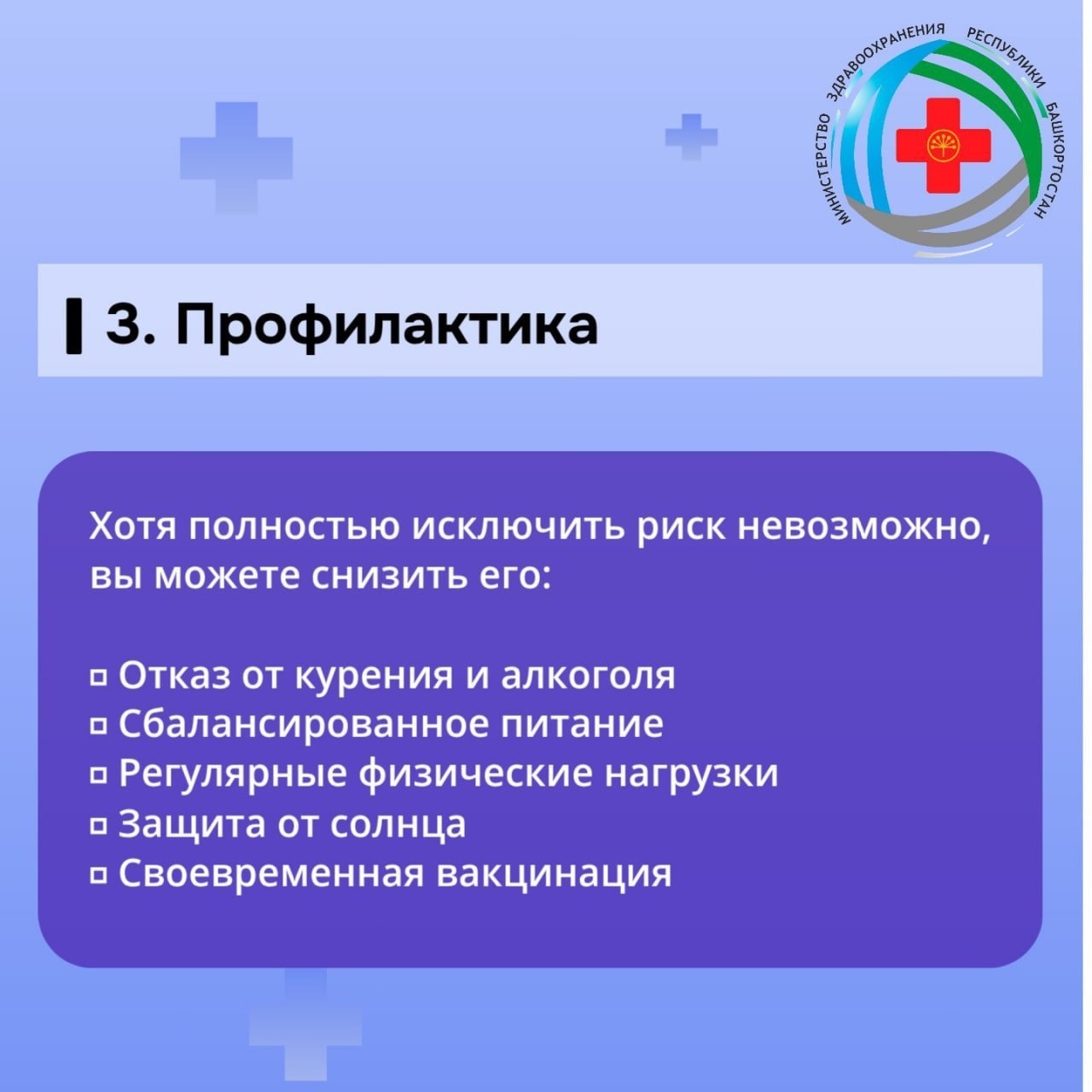 МИНИСТЕРСТВО ЗДРАВООХРАНЕНИЯ РЕСПУБЛИКИ БАШКОРТОСТАН

3. Профилактика

Хотя полностью исключить риск невозможно, вы можете снизить его:

▫ Отказ от курения и алкоголя
▫ Сбалансированное питание
▫ Регулярные физические нагрузки
▫ Защита от солнца
▫ Своевременная вакцинация